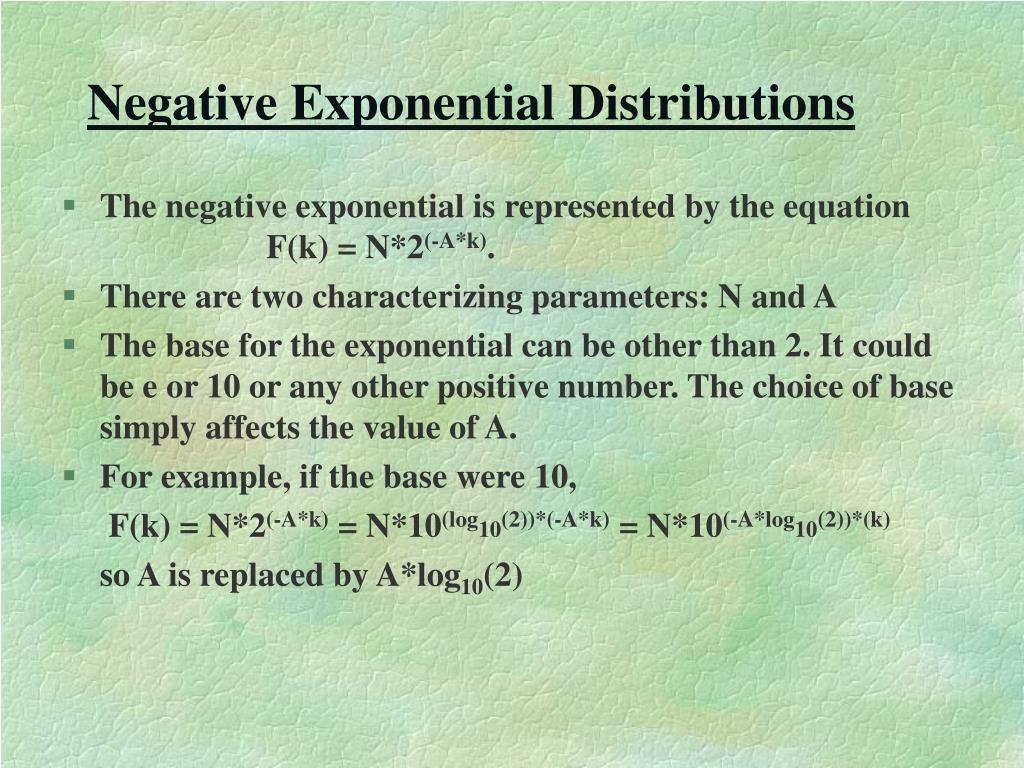 Negative Exponential Distributions

▪ The negative exponential is represented by the equation $F(k) = N*2^{(-A*k)}$.

▪ There are two characterizing parameters: N and A

▪ The base for the exponential can be other than 2. It could be e or 10 or any other positive number. The choice of base simply affects the value of A.

▪ For example, if the base were 10,

$F(k) = N*2^{(-A*k)} = N*10^{(\log_{10}(2))*(-A*k)} = N*10^{(-A*\log_{10}(2))*(k)}$

so A is replaced by $A*\log_{10}(2)$